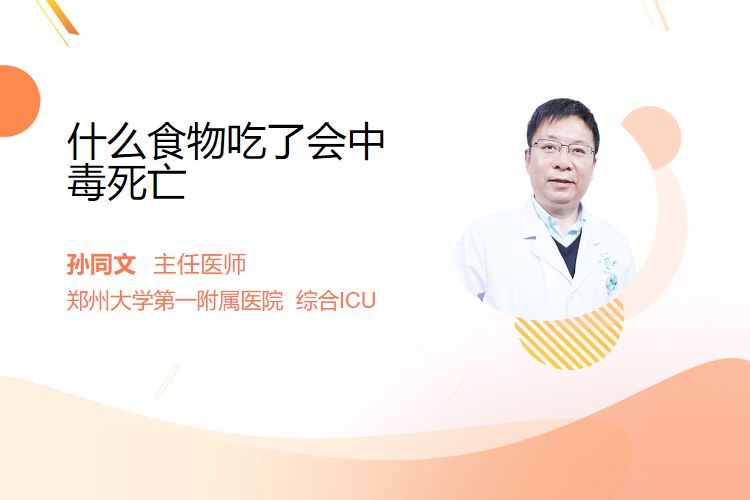 什么食物吃了会中毒死亡

孙同文 主任医师
郑州大学第一附属医院 综合ICU